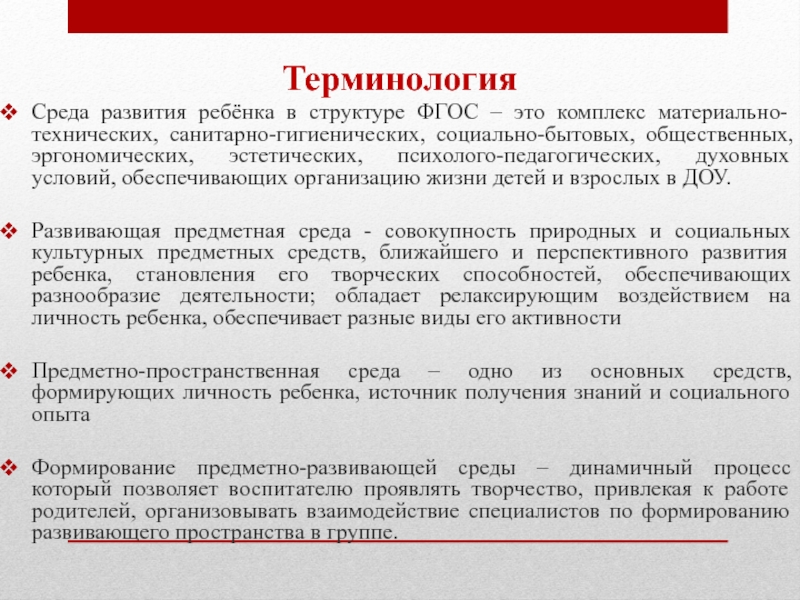 Терминология

❖ Среда развития ребёнка в структуре ФГОС – это комплекс материально-технических, санитарно-гигиенических, социально-бытовых, общественных, эргономических, эстетических, психолого-педагогических, духовных условий, обеспечивающих организацию жизни детей и взрослых в ДОУ.

❖ Развивающая предметная среда - совокупность природных и социальных культурных предметных средств, ближайшего и перспективного развития ребенка, становления его творческих способностей, обеспечивающих разнообразие деятельности; обладает релаксирующим воздействием на личность ребенка, обеспечивает разные виды его активности

❖ Предметно-пространственная среда – одно из основных средств, формирующих личность ребенка, источник получения знаний и социального опыта

❖ Формирование предметно-развивающей среды – динамичный процесс который позволяет воспитателю проявлять творчество, привлекая к работе родителей, организовывать взаимодействие специалистов по формированию развивающего пространства в группе.